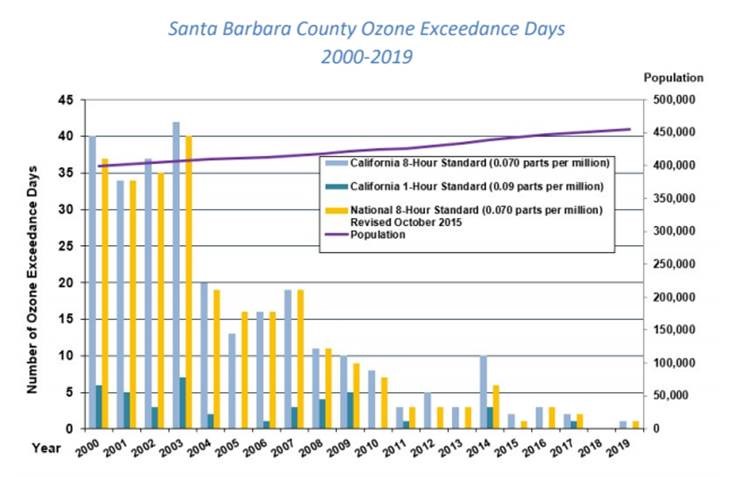 Santa Barbara County Ozone Exceedance Days
2000-2019

Population

Number of Ozone Exceedance Days

45
40
35
30
25
20
15
10
5
0

500,000
450,000
400,000
350,000
300,000
250,000
200,000
150,000
100,000
50,000
0

California 8-Hour Standard (0.070 parts per million)
California 1-Hour Standard (0.09 parts per million)
National 8-Hour Standard (0.070 parts per million) Revised October 2015
Population

Year 2000 2001 2002 2003 2004 2005 2006 2007 2008 2009 2010 2011 2012 2013 2014 2015 2016 2017 2018 2019